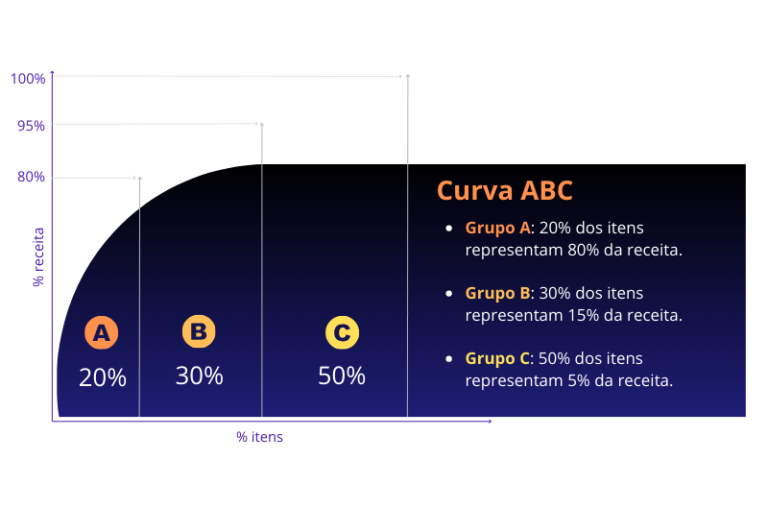 100%

95%

80%

% receita

A
20%

B
30%

C
50%

% itens

Curva ABC

- Grupo A: 20% dos itens representam 80% da receita.
- Grupo B: 30% dos itens representam 15% da receita.
- Grupo C: 50% dos itens representam 5% da receita.